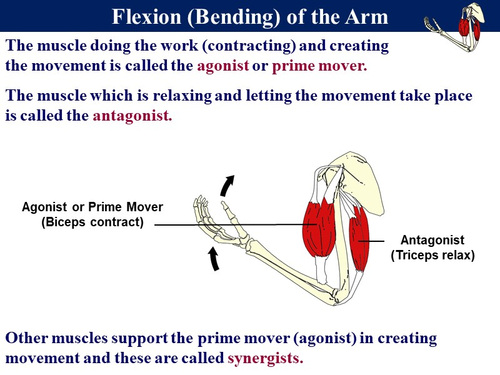 Flexion (Bending) of the Arm

The muscle doing the work (contracting) and creating the movement is called the agonist or prime mover.

The muscle which is relaxing and letting the movement take place is called the antagonist.

Agonist or Prime Mover
(Biceps contract)

Antagonist
(Triceps relax)

Other muscles support the prime mover (agonist) in creating movement and these are called synergists.